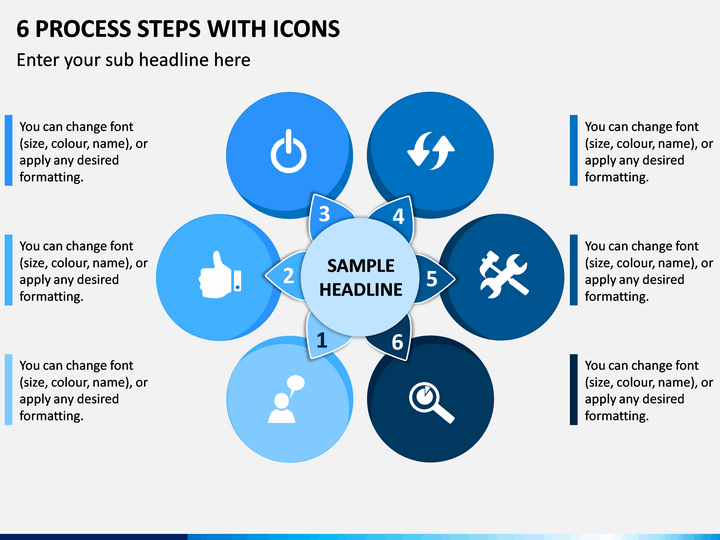 6 PROCESS STEPS WITH ICONS

Enter your sub headline here

You can change font (size, colour, name), or apply any desired formatting.

You can change font (size, colour, name), or apply any desired formatting.

You can change font (size, colour, name), or apply any desired formatting.

3

4

2

SAMPLE HEADLINE

5

1

6

You can change font (size, colour, name), or apply any desired formatting.

You can change font (size, colour, name), or apply any desired formatting.

You can change font (size, colour, name), or apply any desired formatting.